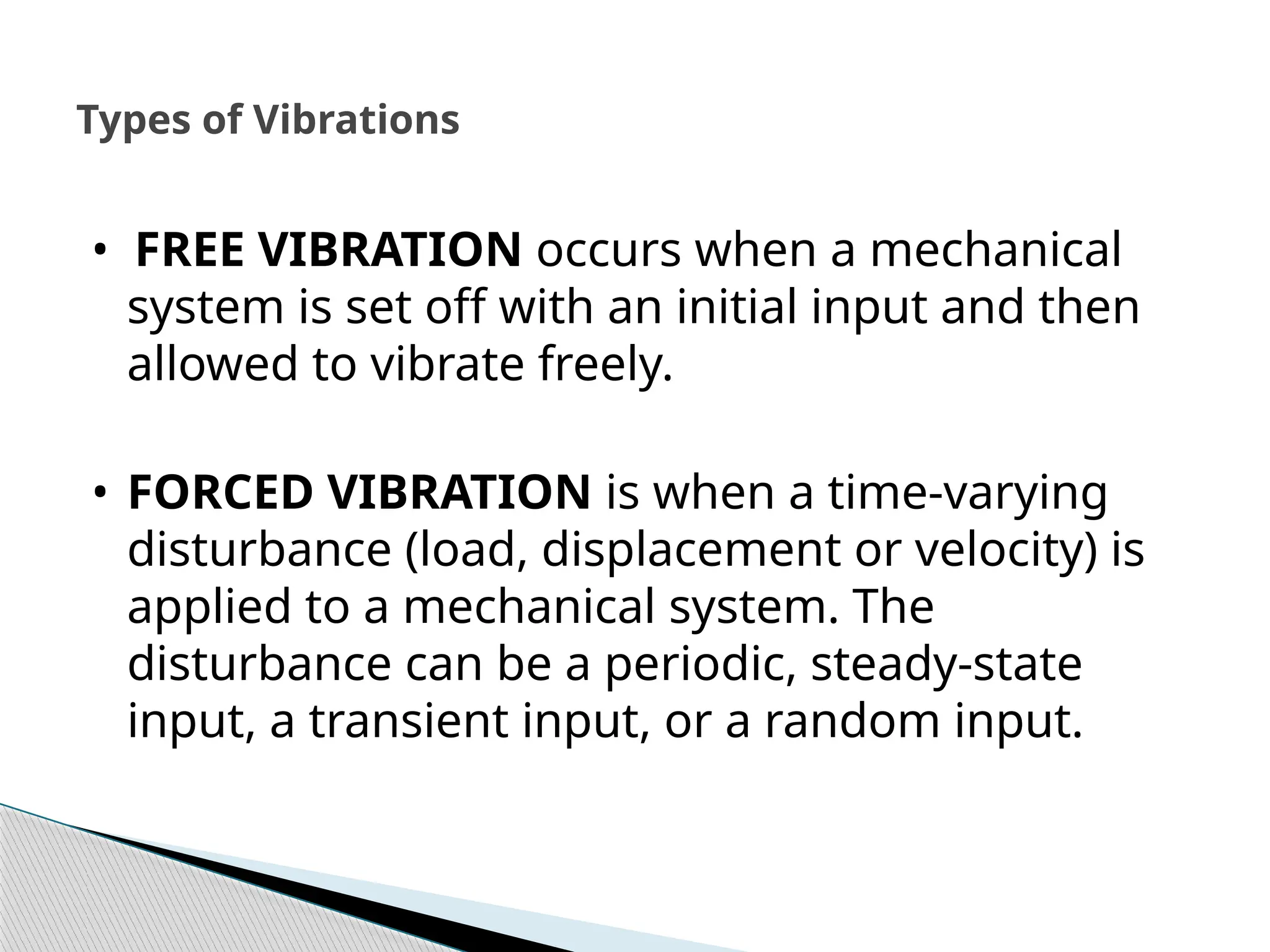 Types of Vibrations

• FREE VIBRATION occurs when a mechanical system is set off with an initial input and then allowed to vibrate freely.

• FORCED VIBRATION is when a time-varying disturbance (load, displacement or velocity) is applied to a mechanical system. The disturbance can be a periodic, steady-state input, a transient input, or a random input.